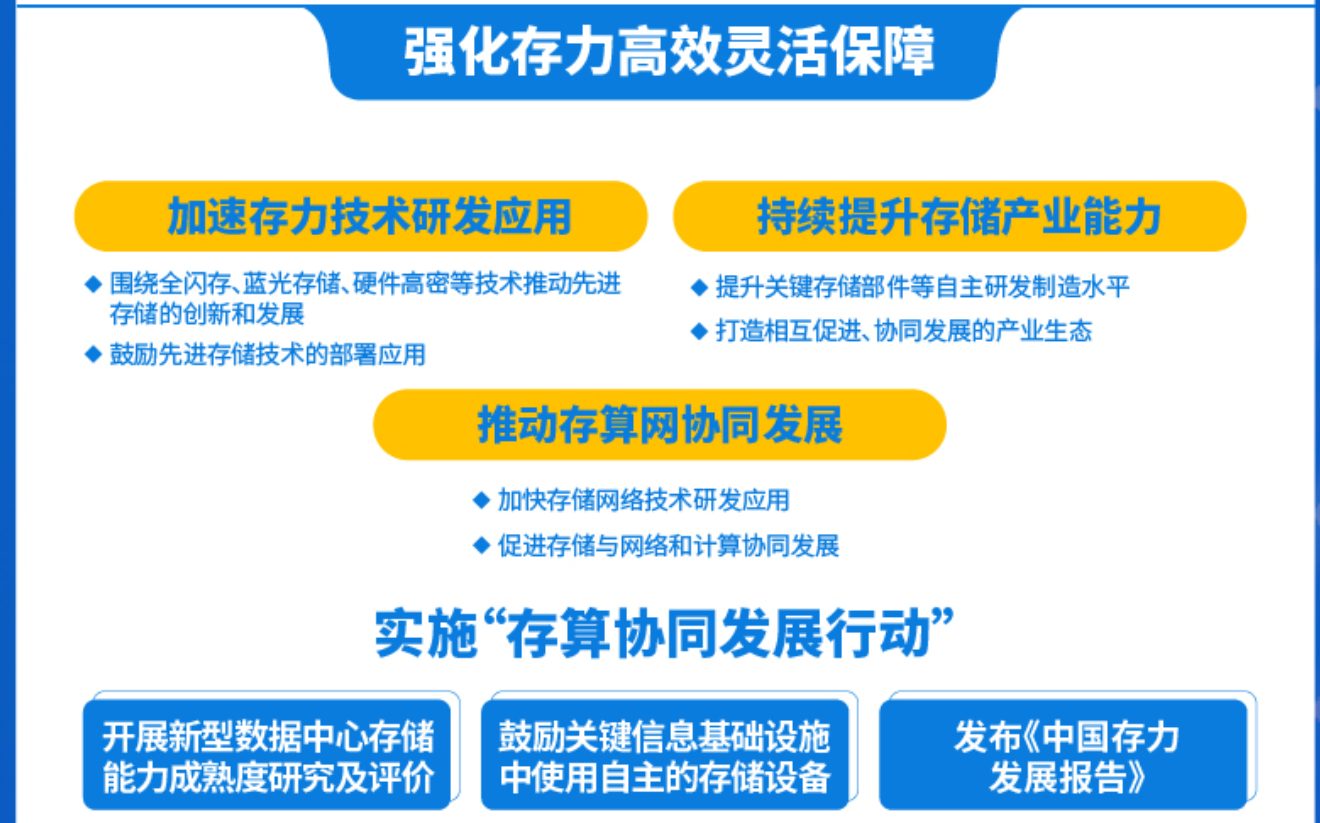 强化存力高效灵活保障

加速存力技术研发应用

◆ 围绕全闪存、蓝光存储、硬件高密等技术推动先进存储的创新和发展

◆ 鼓励先进存储技术的部署应用

持续提升存储产业能力

◆ 提升关键存储部件等自主研发制造水平

◆ 打造相互促进、协同发展的产业生态

推动存算网协同发展

◆ 加快存储网络技术研发应用

◆ 促进存储与网络和计算协同发展

实施“存算协同发展行动”

开展新型数据中心存储能力成熟度研究及评价

鼓励关键信息基础设施中使用自主的存储设备

发布《中国存力发展报告》